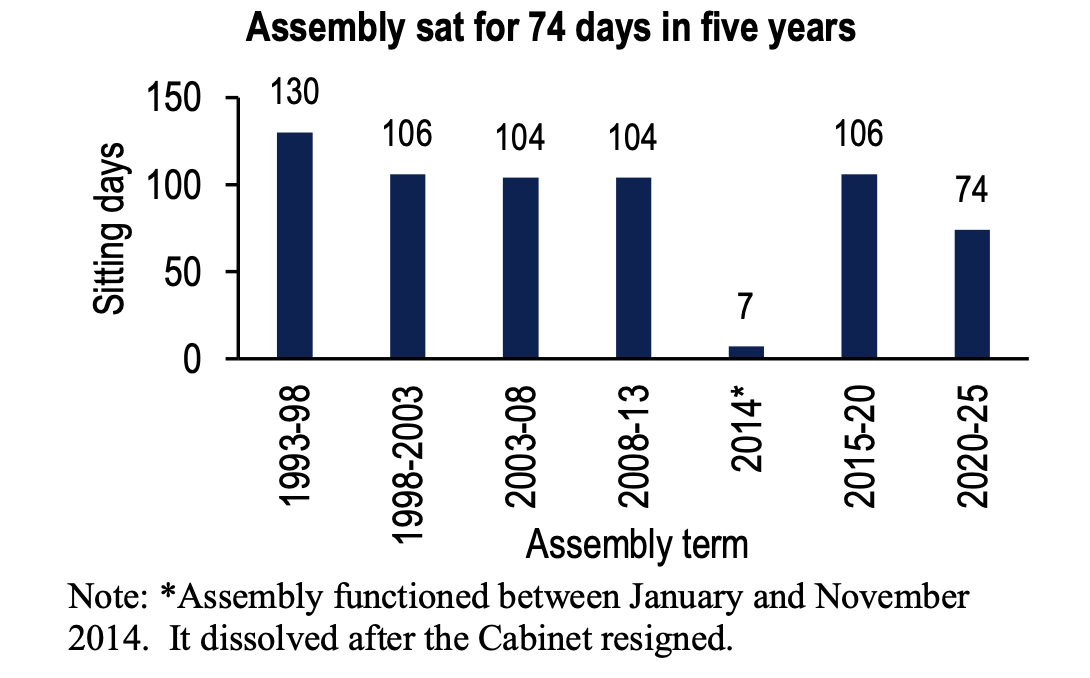 Assembly sat for 74 days in five years

Sitting days

150
100
50
0

130
106
104
104
7
106
74

1993-98
1998-2003
2003-08
2008-13
2014*
2015-20
2020-25

Assembly term

Note: *Assembly functioned between January and November 2014. It dissolved after the Cabinet resigned.